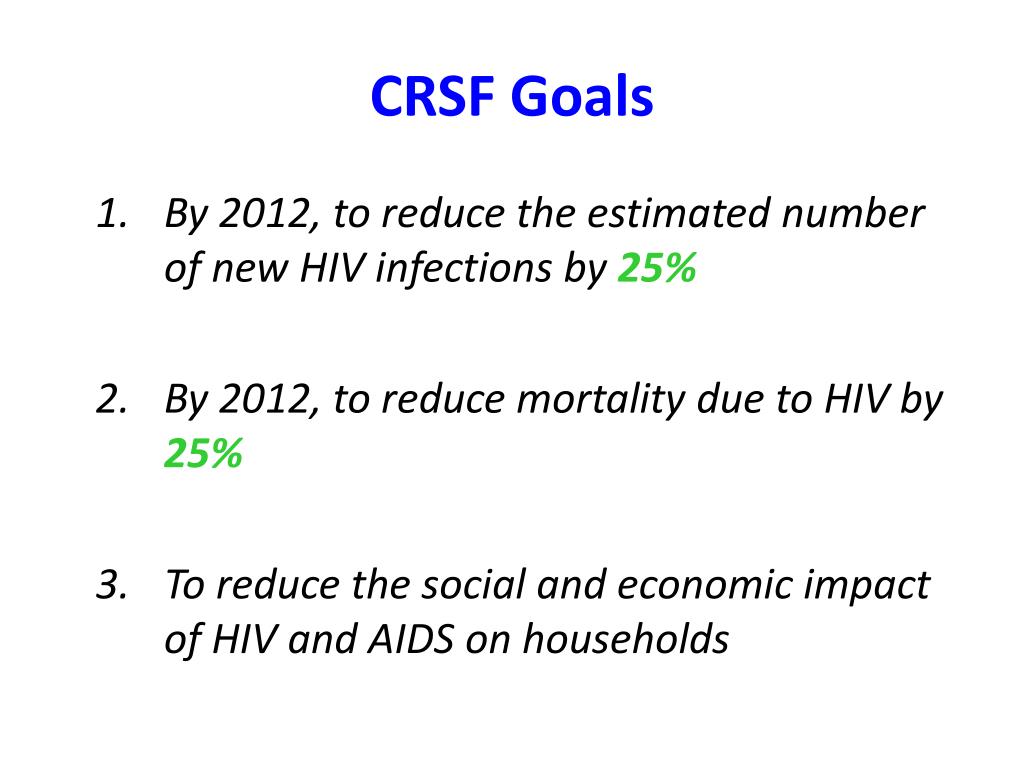 CRSF Goals

1. By 2012, to reduce the estimated number of new HIV infections by 25%

2. By 2012, to reduce mortality due to HIV by 25%

3. To reduce the social and economic impact of HIV and AIDS on households